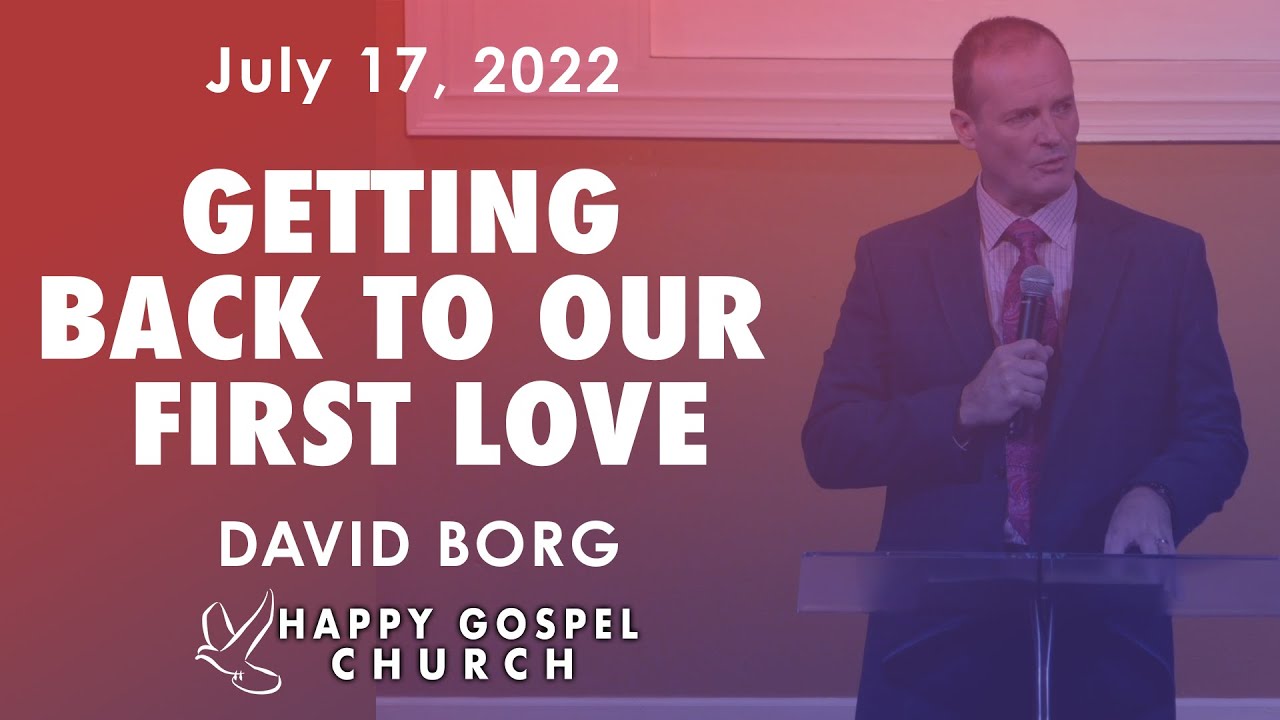 July 17, 2022

GETTING BACK TO OUR FIRST LOVE

DAVID BORG

HAPPY GOSPEL CHURCH